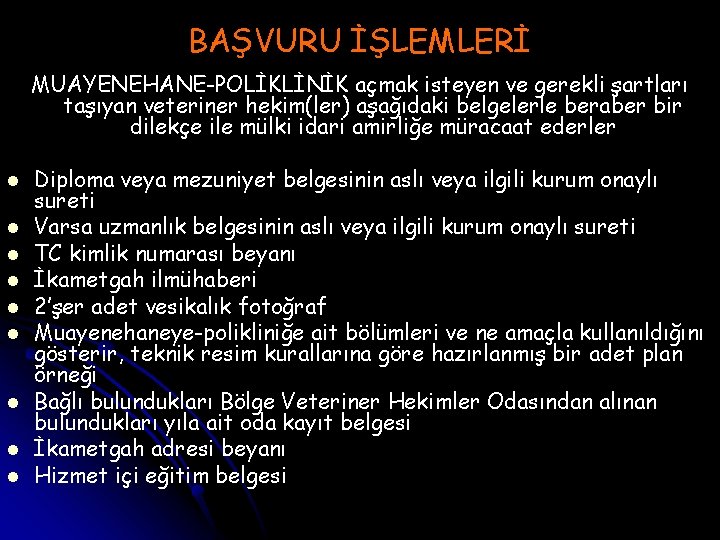 BAŞVURU İŞLEMLERİ

MUAYENEHANE-POLİKLİNİK açmak isteyen ve gerekli şartları taşıyan veteriner hekim(ler) aşağıdaki belgelerle beraber bir dilekçe ile mülki idari amirliğe müracaat ederler

- Diploma veya mezuniyet belgesinin aslı veya ilgili kurum onaylı sureti
- Varsa uzmanlık belgesinin aslı veya ilgili kurum onaylı sureti
- TC kimlik numarası beyanı
- İkametgah ilmühaberi
- 2'şer adet vesikalık fotoğraf
- Muayenehaneye-polikliniğe ait bölümleri ve ne amaçla kullanıldığını gösterir, teknik resim kurallarına göre hazırlanmış bir adet plan örneği
- Bağlı bulundukları Bölge Veteriner Hekimler Odasından alınan bulundukları yıla ait oda kayıt belgesi
- İkametgah adresi beyanı
- Hizmet içi eğitim belgesi